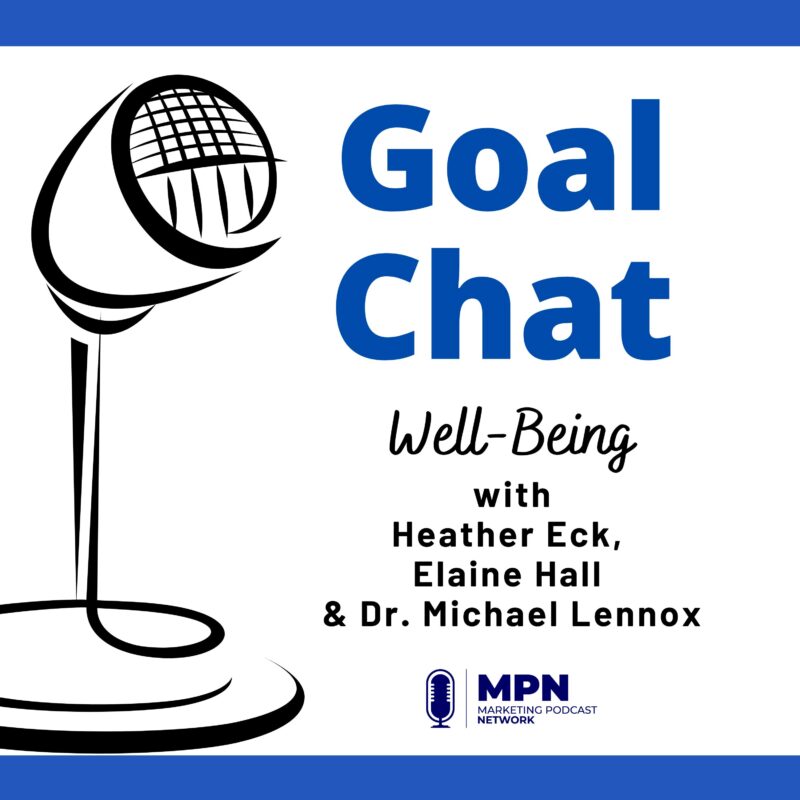 Goal Chat

Well-Being

with
Heather Eck,
Elaine Hall
& Dr. Michael Lennox

MPN
MARKETING PODCAST NETWORK